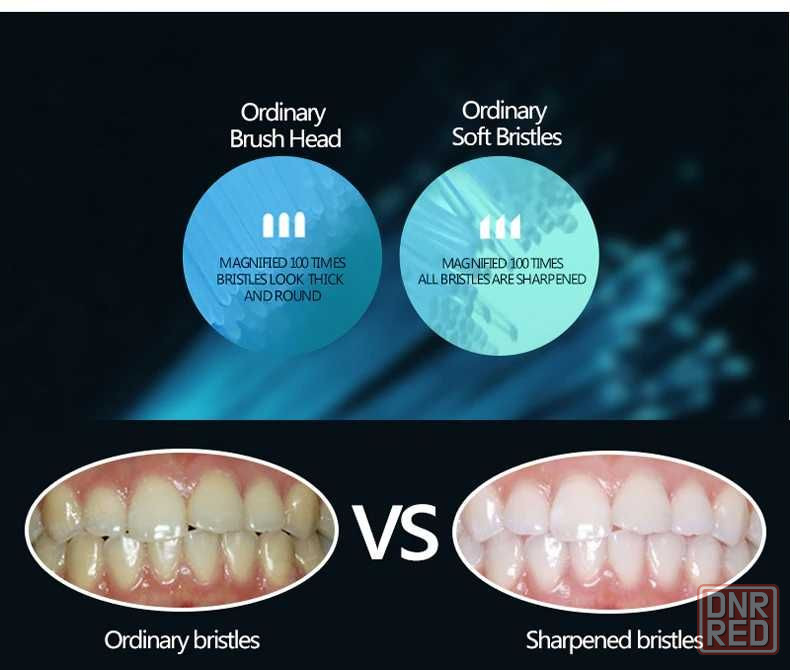 Ordinary Brush Head

MAGNIFIED 100 TIMES BRISTLES LOOK THICK AND ROUND

Ordinary Soft Bristles

MAGNIFIED 100 TIMES ALL BRISTLES ARE SHARPENED

VS

Ordinary bristles

Sharpened bristles

DNR RED